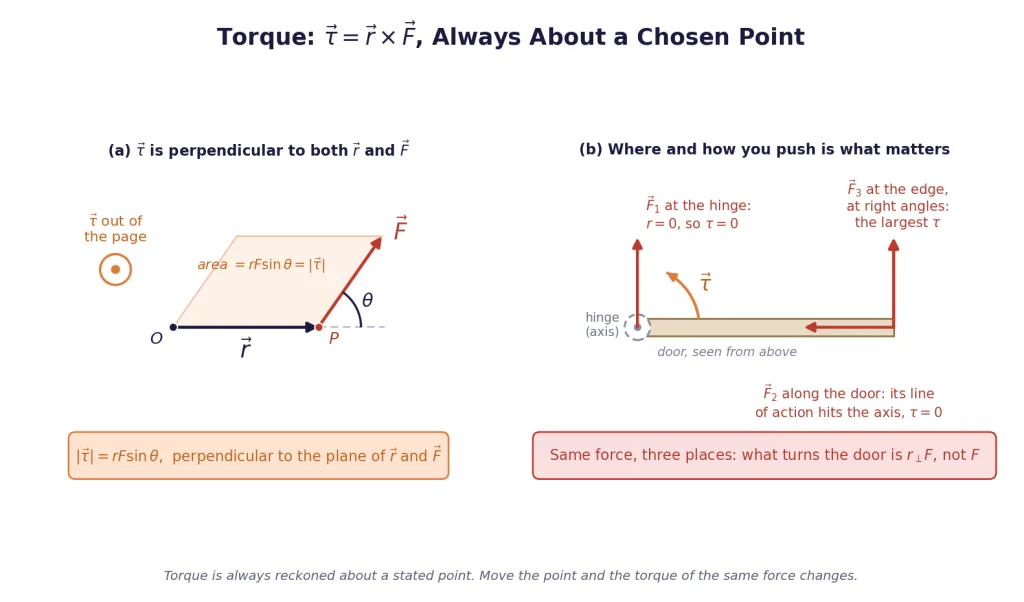 Torque: $\vec{\tau} = \vec{r} \times \vec{F}$, Always About a Chosen Point

(a) $\vec{\tau}$ is perpendicular to both $\vec{r}$ and $\vec{F}$

$\vec{\tau}$ out of the page

area $= rF\sin\theta = |\vec{\tau}|$

$\vec{F}$

$\theta$

$O$

$\vec{r}$

$P$

$|\vec{\tau}| = rF\sin\theta$, perpendicular to the plane of $\vec{r}$ and $\vec{F}$

(b) Where and how you push is what matters

$\vec{F}_1$ at the hinge: $r = 0$, so $\tau = 0$

$\vec{F}_3$ at the edge, at right angles: the largest $\tau$

$\vec{\tau}$

hinge (axis)

door, seen from above

$\vec{F}_2$ along the door: its line of action hits the axis, $\tau = 0$

Same force, three places: what turns the door is $r_\perp F$, not $F$

Torque is always reckoned about a stated point. Move the point and the torque of the same force changes.